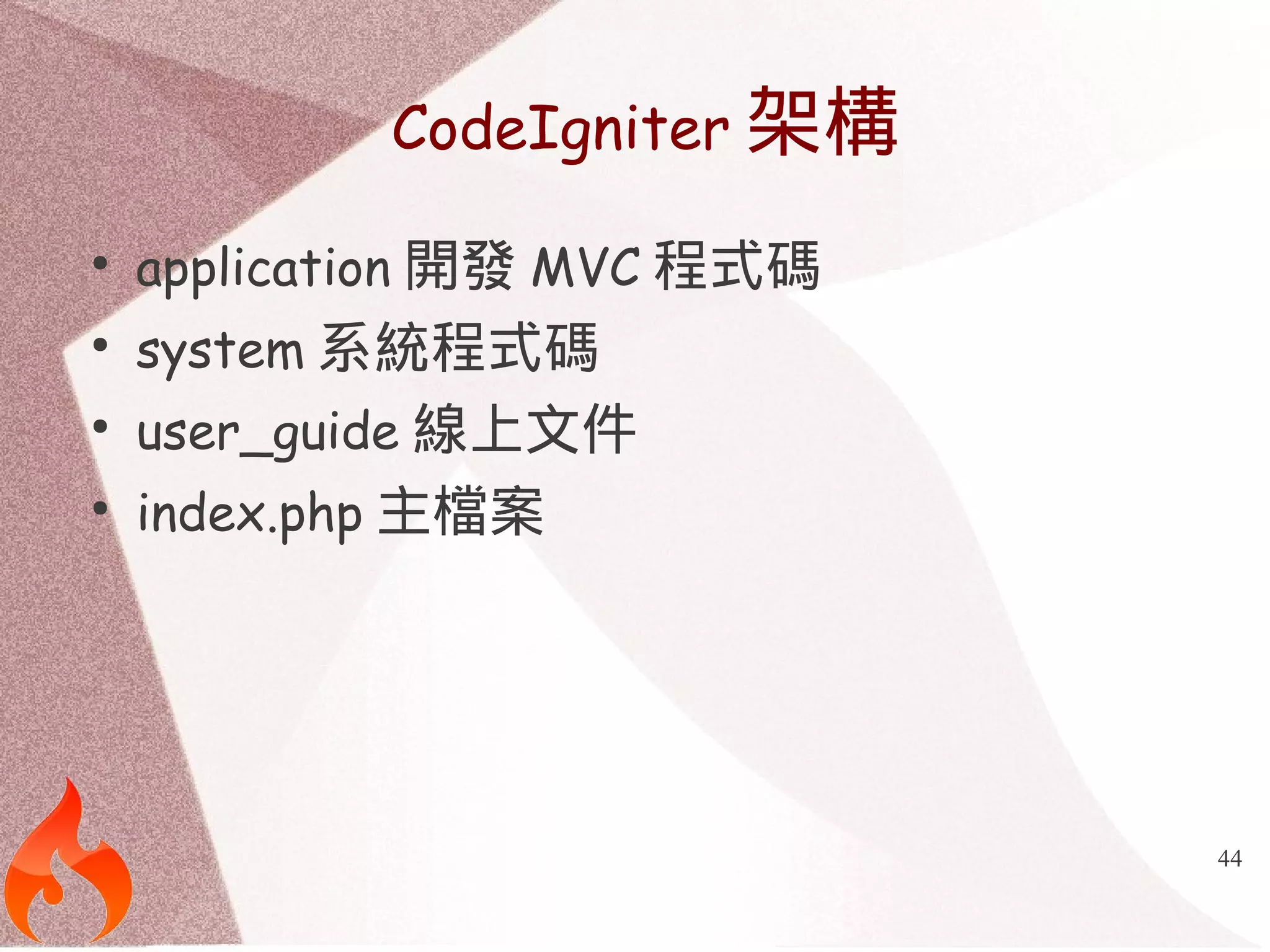 CodeIgniter 架構

• application 開發 MVC 程式碼
• system 系統程式碼
• user_guide 線上文件
• index.php 主檔案

44